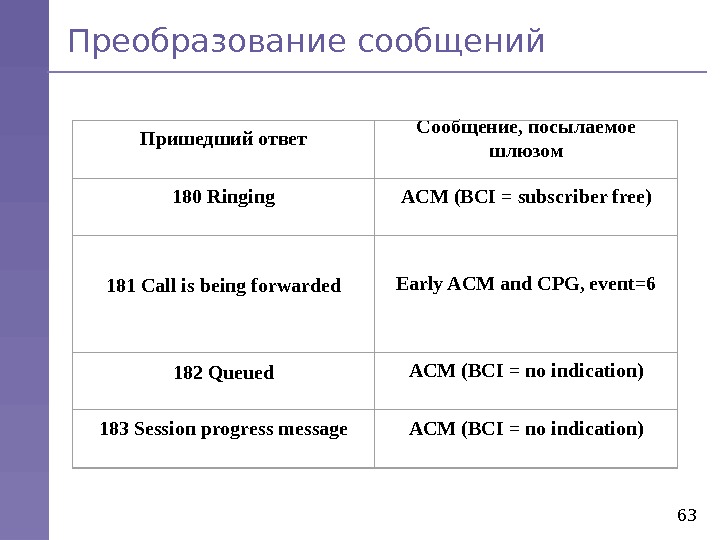 Преобразование сообщений

| Пришедший ответ | Сообщение, посылаемое шлюзом |
|---|---|
| 180 Ringing | ACM (BCI = subscriber free) |
| 181 Call is being forwarded | Early ACM and CPG, event=6 |
| 182 Queued | ACM (BCI = no indication) |
| 183 Session progress message | ACM (BCI = no indication) |

63